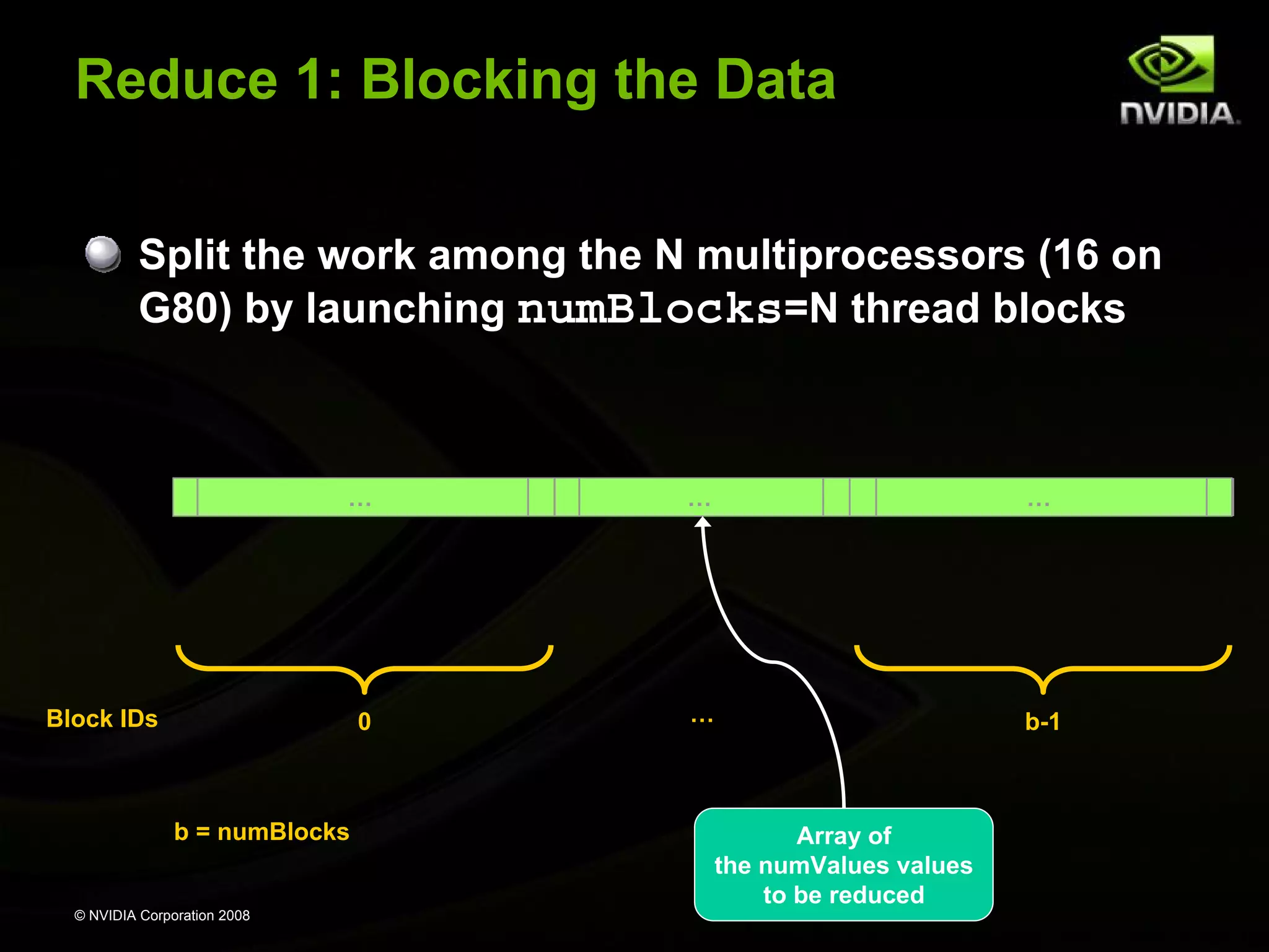 Reduce 1: Blocking the Data

NVIDIA.

Split the work among the N multiprocessors (16 on G80) by launching numBlocks=N thread blocks

...

...

...

Block IDs

0

...

b-1

b = numBlocks

Array of the numValues values to be reduced

© NVIDIA Corporation 2008